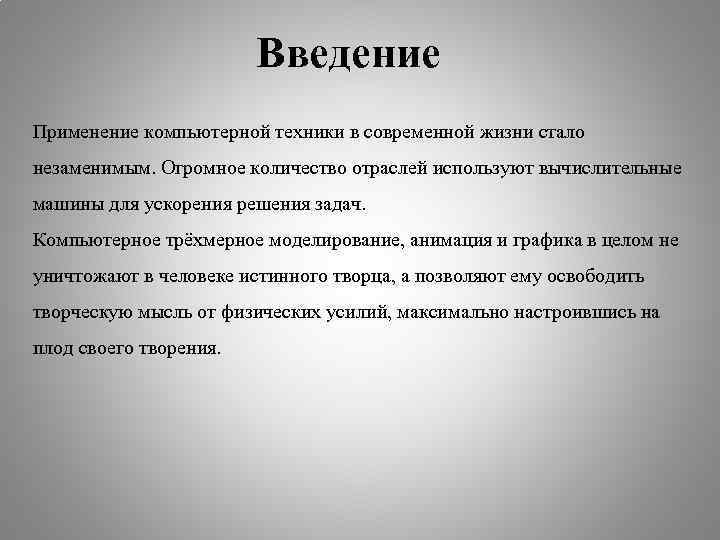 Введение

Применение компьютерной техники в современной жизни стало незаменимым. Огромное количество отраслей используют вычислительные машины для ускорения решения задач.
Компьютерное трёхмерное моделирование, анимация и графика в целом не уничтожают в человеке истинного творца, а позволяют ему освободить творческую мысль от физических усилий, максимально настроившись на плод своего творения.